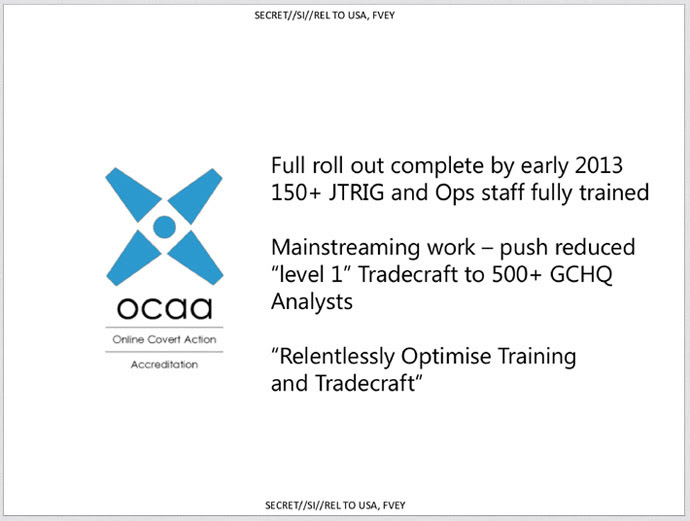 SECRET//SI//REL TO USA, FVEY

ocaa

Online Covert Action

Accreditation

Full roll out complete by early 2013
150+ JTRIG and Ops staff fully trained

Mainstreaming work – push reduced "level 1" Tradecraft to 500+ GCHQ Analysts

"Relentlessly Optimise Training and Tradecraft"

SECRET//SI//REL TO USA, FVEY